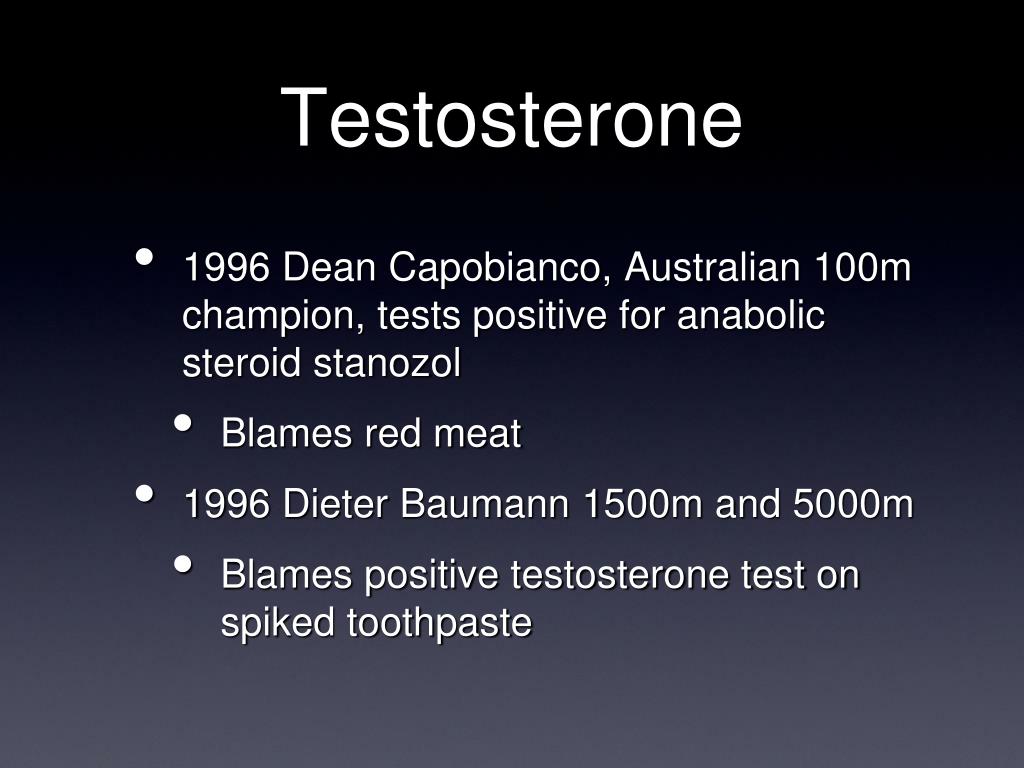 Testosterone

• 1996 Dean Capobianco, Australian 100m champion, tests positive for anabolic steroid stanozol

  • Blames red meat

• 1996 Dieter Baumann 1500m and 5000m

  • Blames positive testosterone test on spiked toothpaste